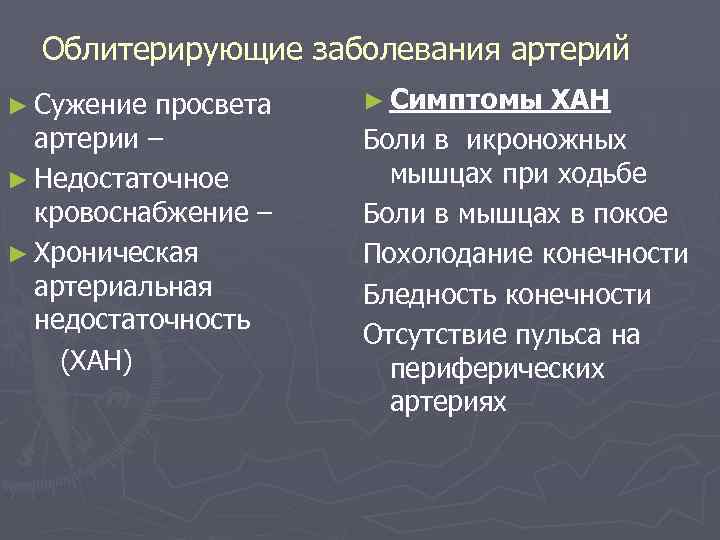 Облитерирующие заболевания артерий

► Сужение просвета артерии –

► Недостаточное кровоснабжение –

► Хроническая артериальная недостаточность (ХАН)

► Симптомы ХАН

Боли в икроножных мышцах при ходьбе

Боли в мышцах в покое

Похолодание конечности

Бледность конечности

Отсутствие пульса на периферических артериях